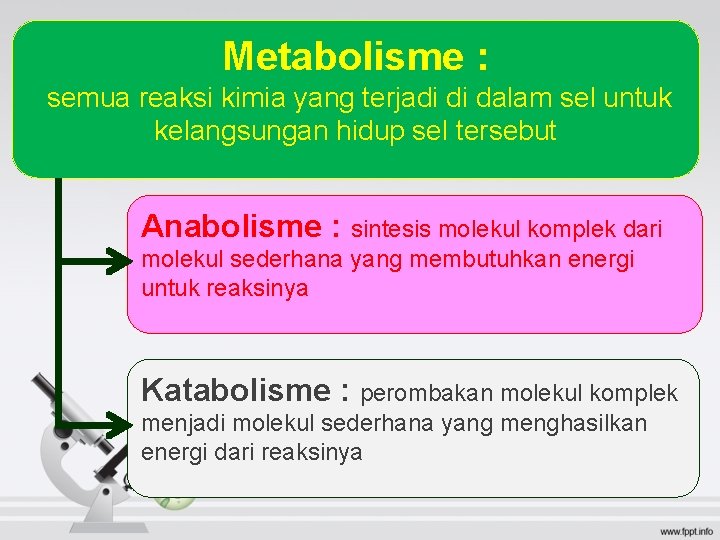 Metabolisme :
semua reaksi kimia yang terjadi di dalam sel untuk kelangsungan hidup sel tersebut

Anabolisme : sintesis molekul komplek dari molekul sederhana yang membutuhkan energi untuk reaksinya

Katabolisme : perombakan molekul komplek menjadi molekul sederhana yang menghasilkan energi dari reaksinya

www.fppt.info